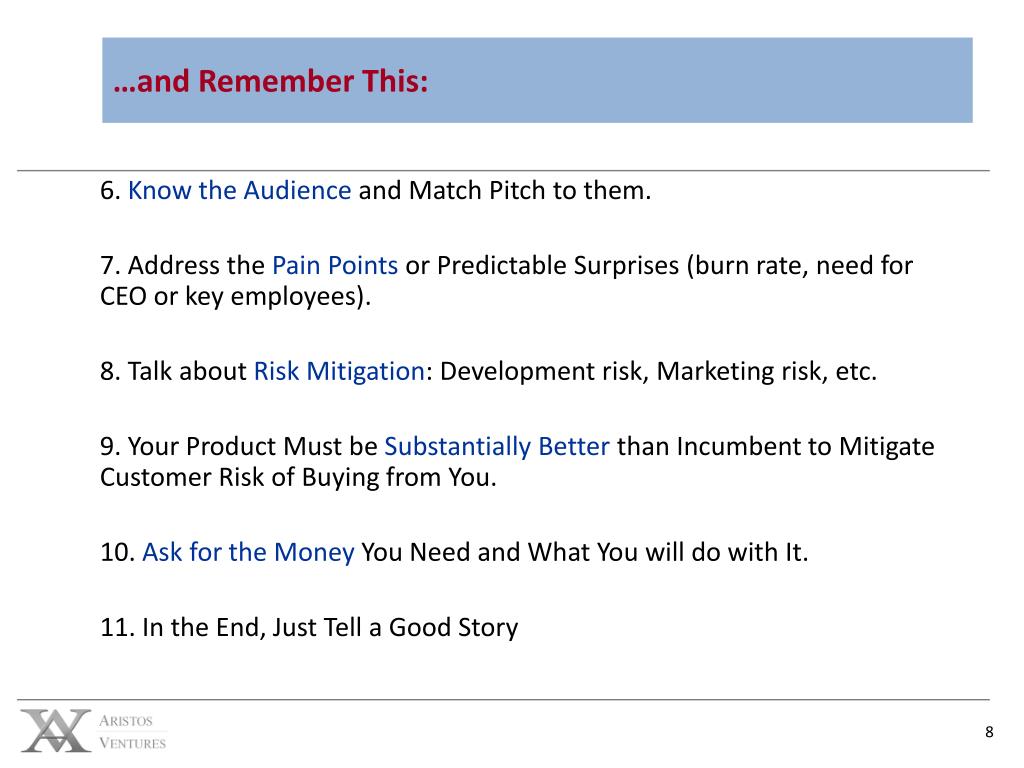 …and Remember This:

6. Know the Audience and Match Pitch to them.

7. Address the Pain Points or Predictable Surprises (burn rate, need for CEO or key employees).

8. Talk about Risk Mitigation: Development risk, Marketing risk, etc.

9. Your Product Must be Substantially Better than Incumbent to Mitigate Customer Risk of Buying from You.

10. Ask for the Money You Need and What You will do with It.

11. In the End, Just Tell a Good Story

ARISTOS
VENTURES

8